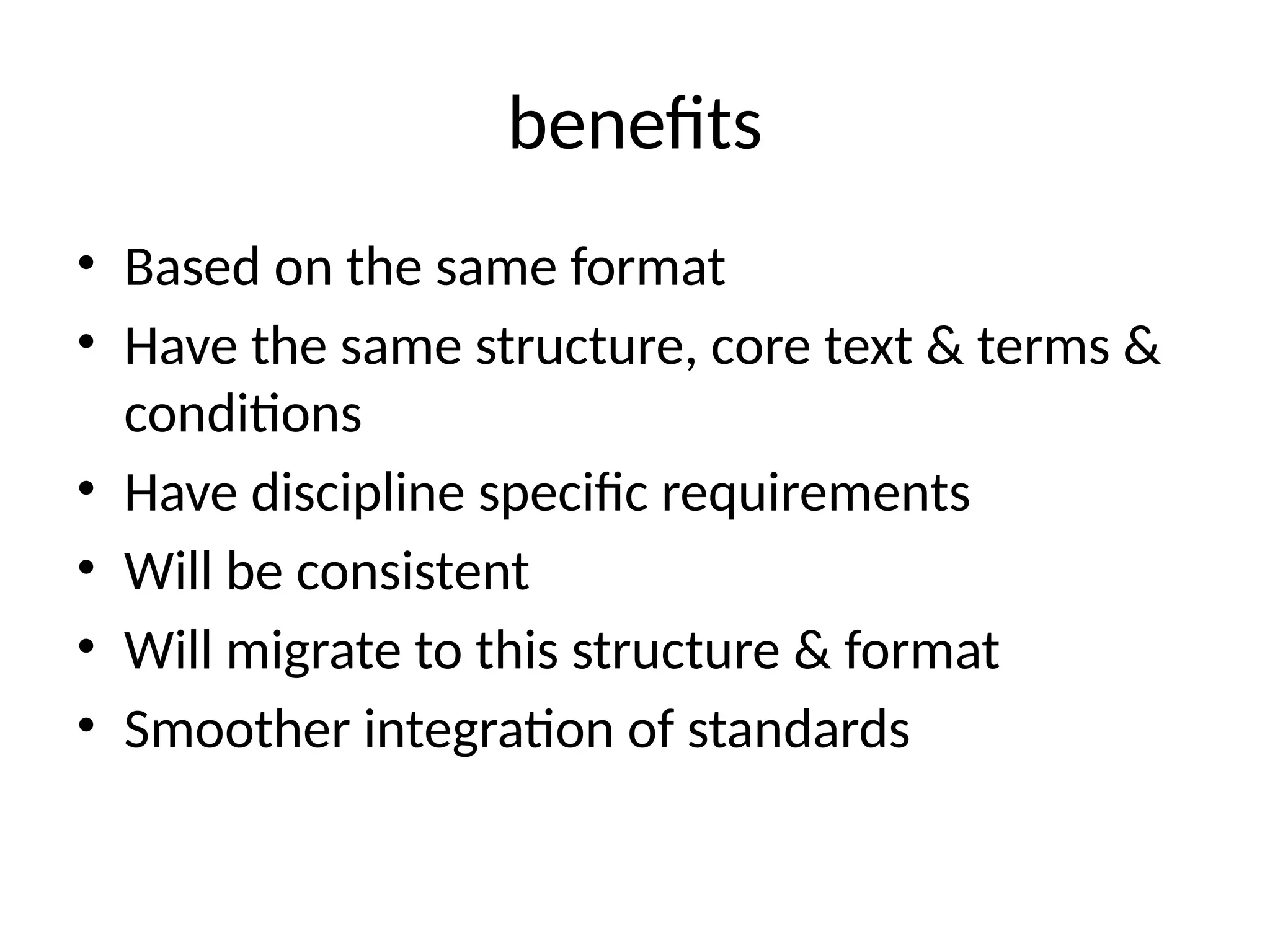 benefits

• Based on the same format
• Have the same structure, core text & terms & conditions
• Have discipline specific requirements
• Will be consistent
• Will migrate to this structure & format
• Smoother integration of standards